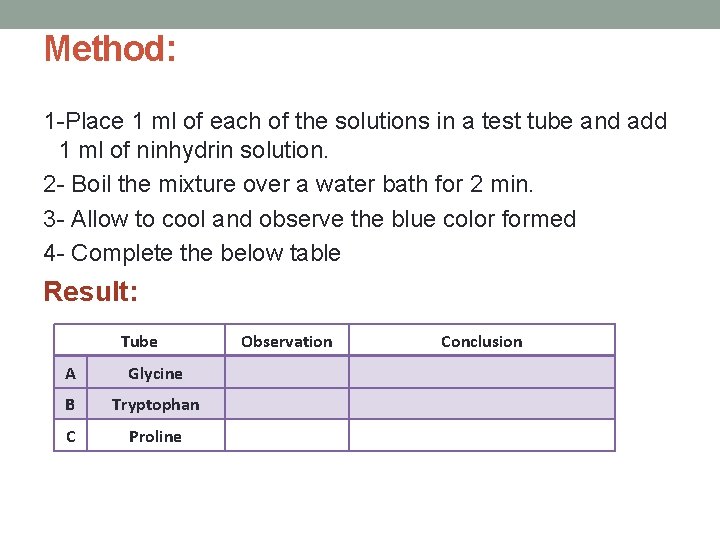 Method:

1-Place 1 ml of each of the solutions in a test tube and add 1 ml of ninhydrin solution.

2- Boil the mixture over a water bath for 2 min.

3- Allow to cool and observe the blue color formed

4- Complete the below table

Result:

| Tube | | Observation | Conclusion |
|---|---|---|---|
| A | Glycine | | |
| B | Tryptophan | | |
| C | Proline | | |